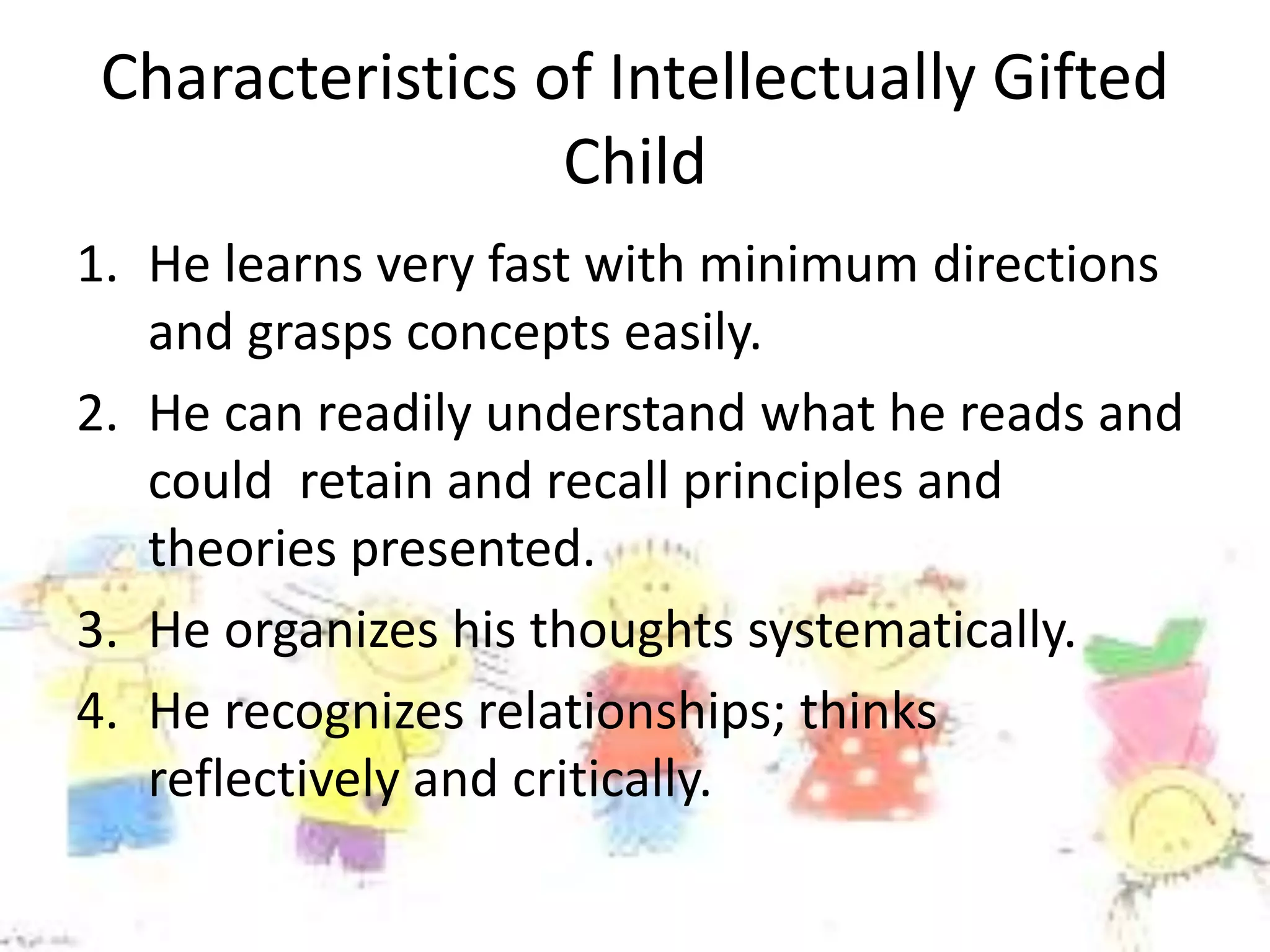 Characteristics of Intellectually Gifted Child

1. He learns very fast with minimum directions and grasps concepts easily.
2. He can readily understand what he reads and could retain and recall principles and theories presented.
3. He organizes his thoughts systematically.
4. He recognizes relationships; thinks reflectively and critically.